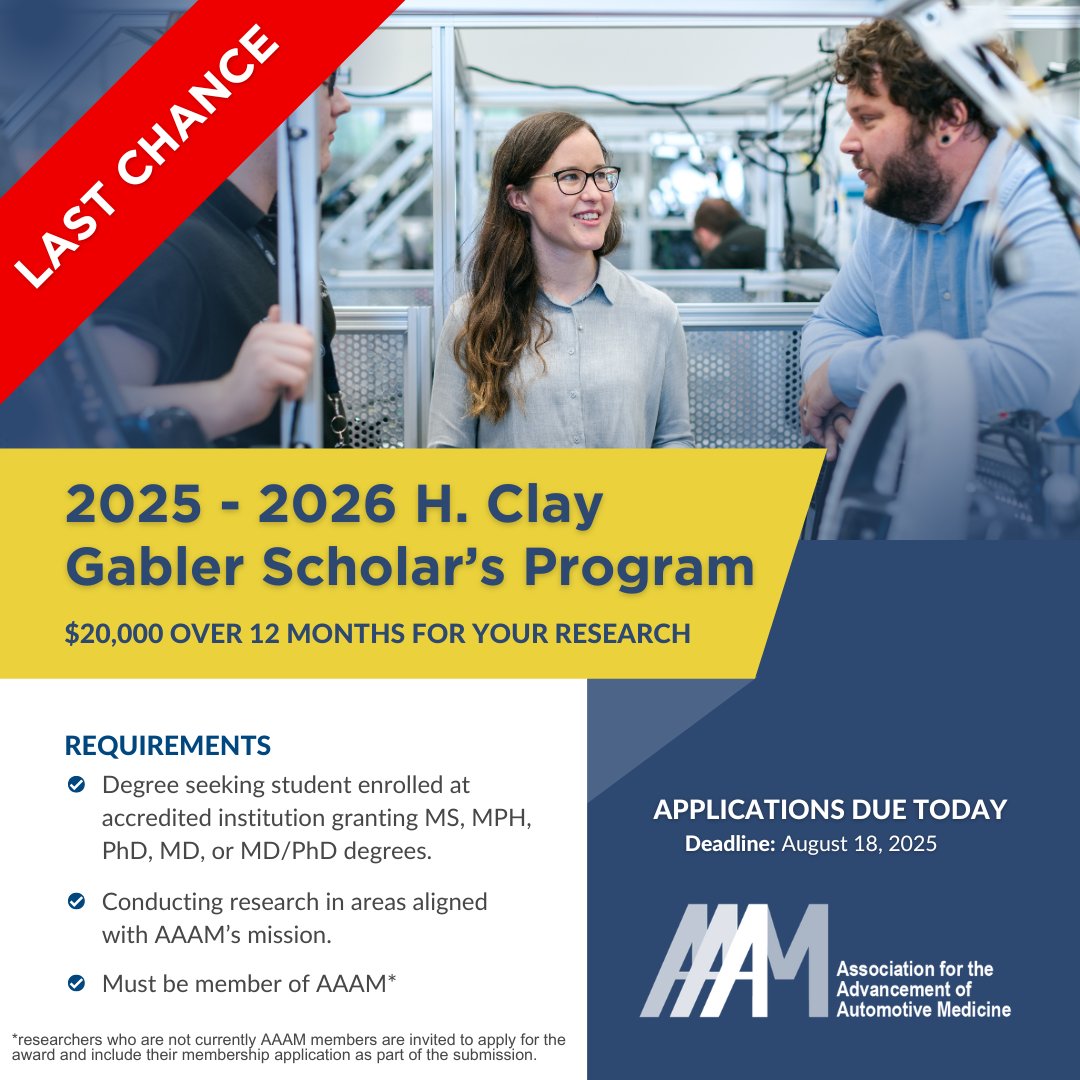 LAST CHANCE

2025 - 2026 H. Clay Gabler Scholar's Program

$20,000 OVER 12 MONTHS FOR YOUR RESEARCH

REQUIREMENTS

Degree seeking student enrolled at accredited institution granting MS, MPH, PhD, MD, or MD/PhD degrees.

Conducting research in areas aligned with AAAM's mission.

Must be member of AAAM*

*researchers who are not currently AAAM members are invited to apply for the award and include their membership application as part of the submission.

APPLICATIONS DUE TODAY

Deadline: August 18, 2025

AAAM

Association for the Advancement of Automotive Medicine